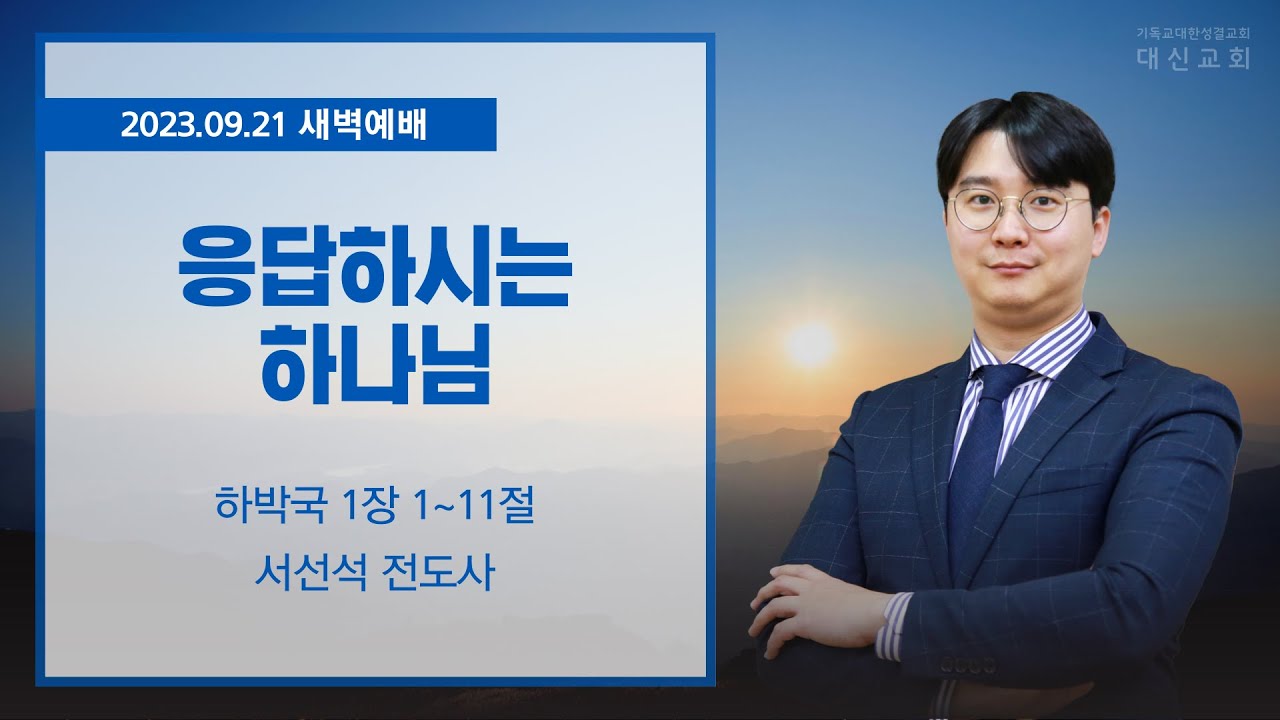 기독교대한성결교회
대신교회

2023.09.21 새벽예배

응답하시는
하나님

하박국 1장 1~11절

서선석 전도사